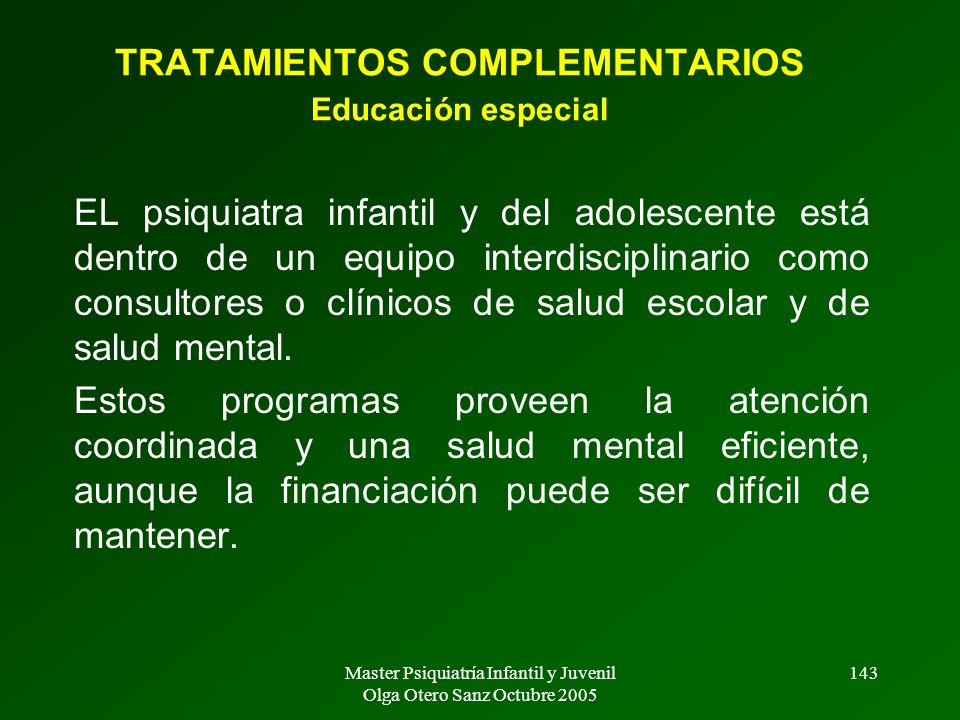 TRATAMIENTOS COMPLEMENTARIOS
Educación especial

EL psiquiatra infantil y del adolescente está dentro de un equipo interdisciplinario como consultores o clínicos de salud escolar y de salud mental.

Estos programas proveen la atención coordinada y una salud mental eficiente, aunque la financiación puede ser difícil de mantener.

Master Psiquiatría Infantil y Juvenil
Olga Otero Sanz Octubre 2005

143